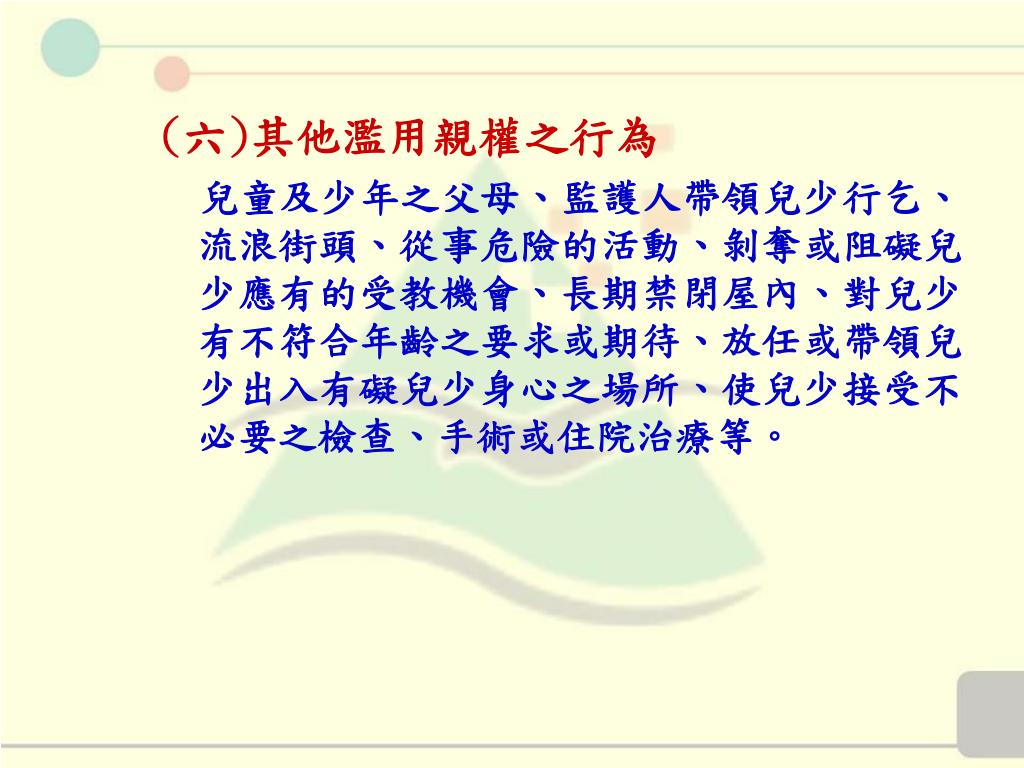 (六)其他濫用親權之行為

兒童及少年之父母、監護人帶領兒少行乞、流浪街頭、從事危險的活動、剝奪或阻礙兒少應有的受教機會、長期禁閉屋內、對兒少有不符合年齡之要求或期待、放任或帶領兒少出入有礙兒少身心之場所、使兒少接受不必要之檢查、手術或住院治療等。